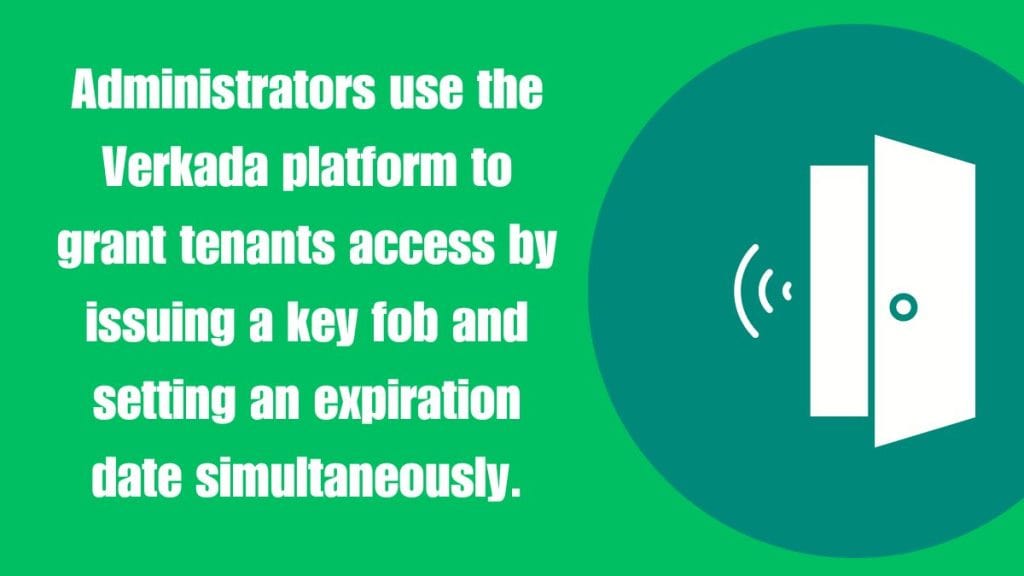 Administrators use the Verkada platform to grant tenants access by issuing a key fob and setting an expiration date simultaneously.